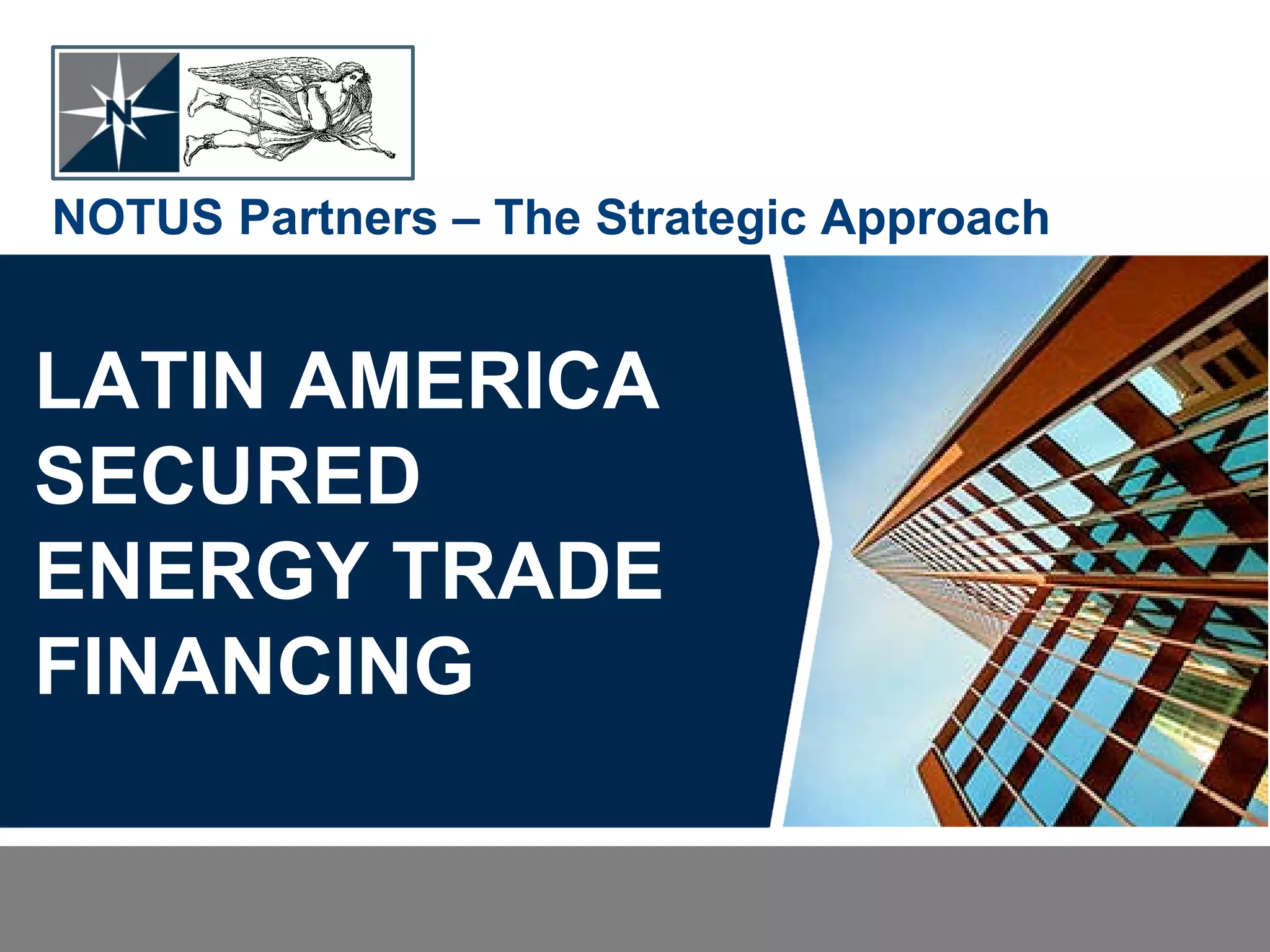 N

NOTUS Partners – The Strategic Approach

LATIN AMERICA SECURED ENERGY TRADE FINANCING